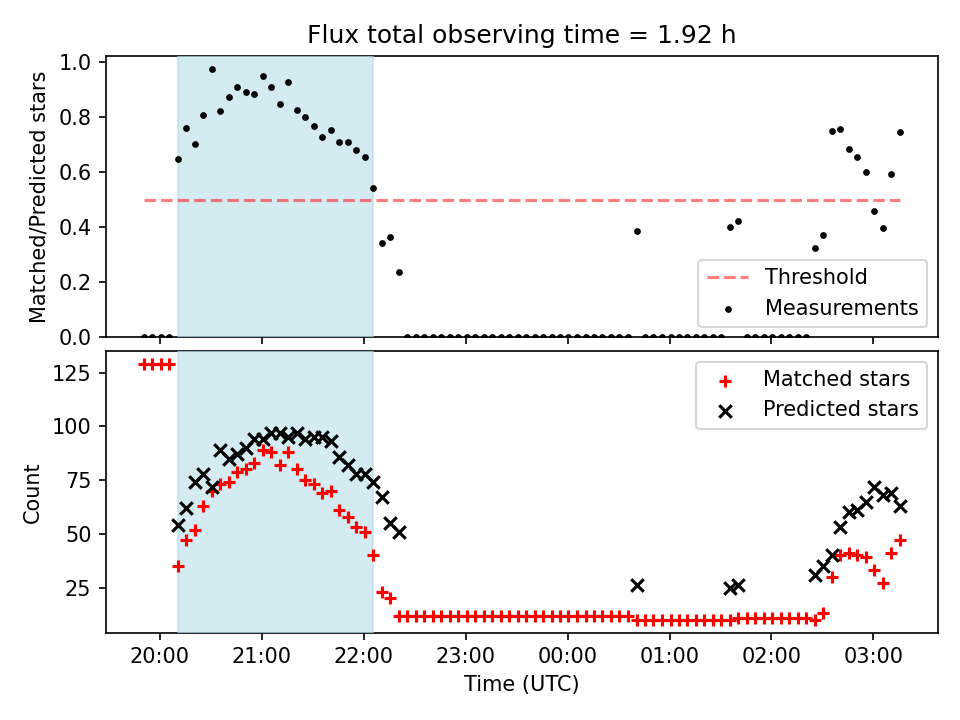 Flux total observing time = 1.92 h

Matched/Predicted stars

1.0
0.8
0.6
0.4
0.2
0.0

Threshold
Measurements

Count

125
100
75
50
25

Matched stars
Predicted stars

20:00
21:00
22:00
23:00
00:00
01:00
02:00
03:00

Time (UTC)